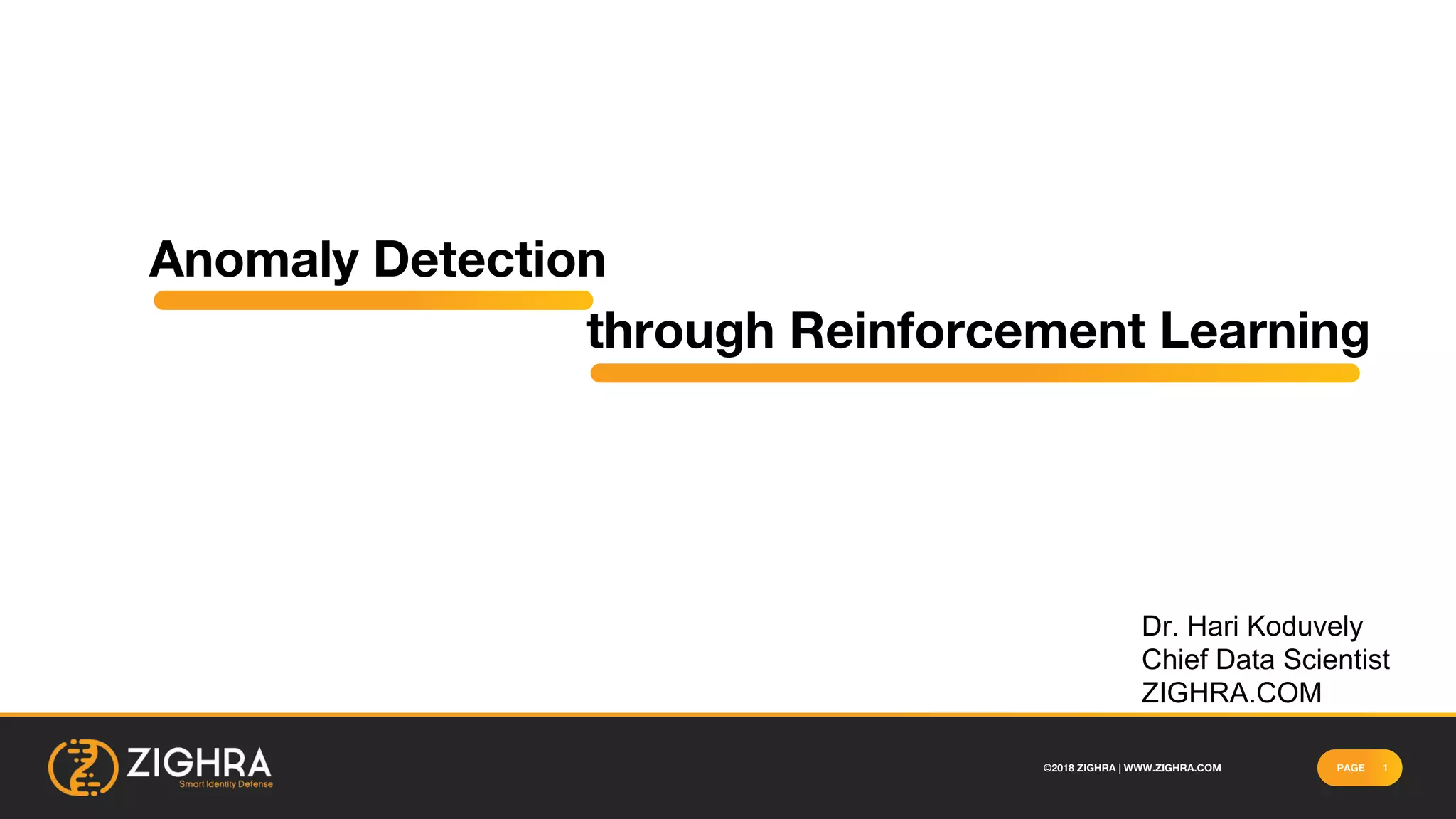 Anomaly Detection

through Reinforcement Learning

Dr. Hari Koduvely
Chief Data Scientist
ZIGHRA.COM

ZIGHRA
Smart Identity Defense

©2018 ZIGHRA | WWW.ZIGHRA.COM

PAGE 1